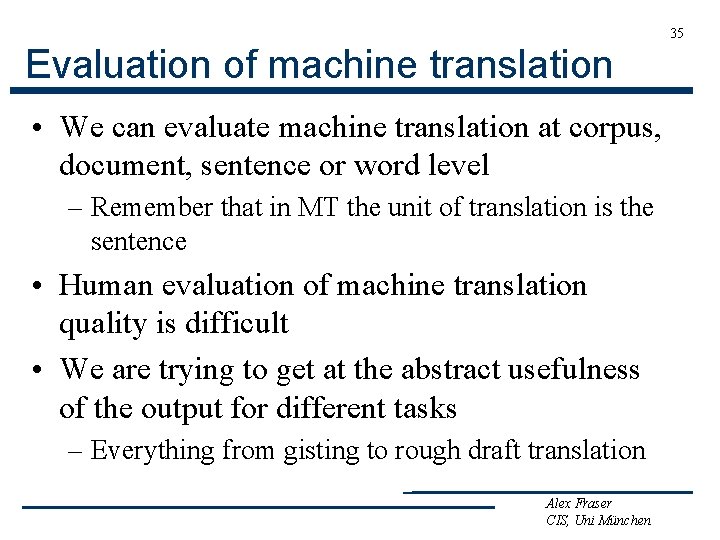 35

Evaluation of machine translation

• We can evaluate machine translation at corpus, document, sentence or word level
– Remember that in MT the unit of translation is the sentence

• Human evaluation of machine translation quality is difficult

• We are trying to get at the abstract usefulness of the output for different tasks
– Everything from gisting to rough draft translation

Alex Fraser
CIS, Uni München